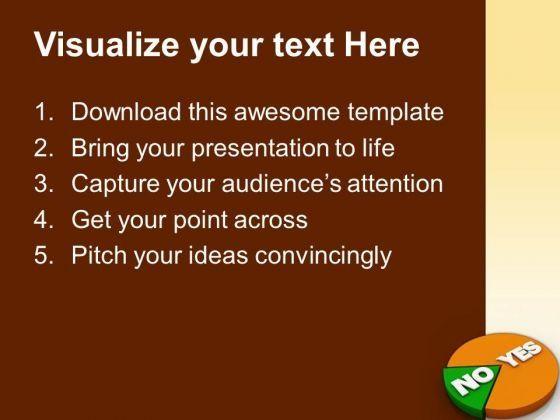 Visualize your text Here

1. Download this awesome template
2. Bring your presentation to life
3. Capture your audience's attention
4. Get your point across
5. Pitch your ideas convincingly

NO YES